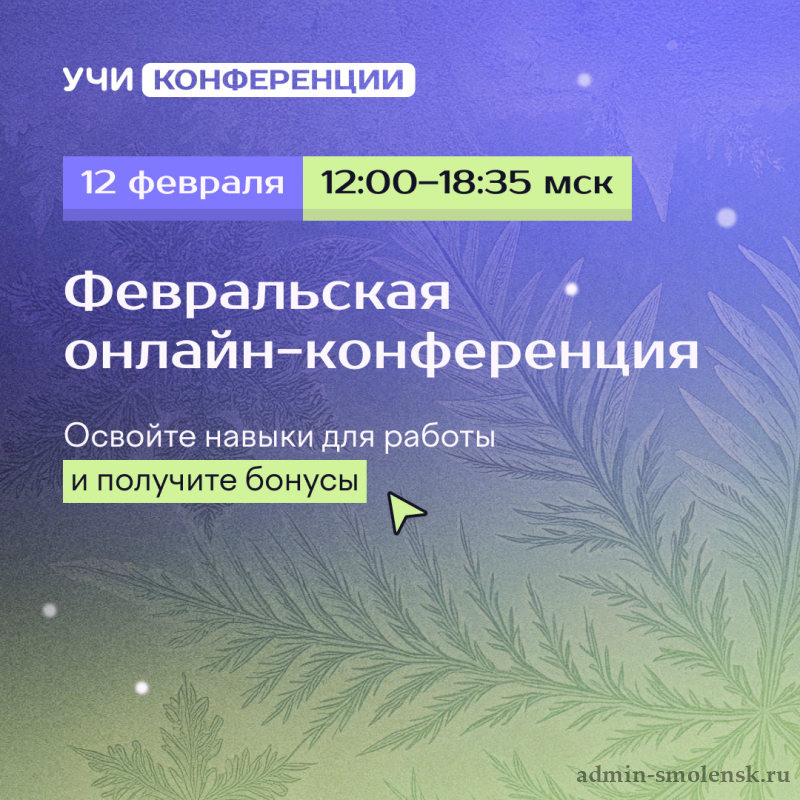 УЧИ КОНФЕРЕНЦИИ

12 февраля 12:00–18:35 мск

Февральская онлайн-конференция

Освойте навыки для работы и получите бонусы

admin-smolensk.ru